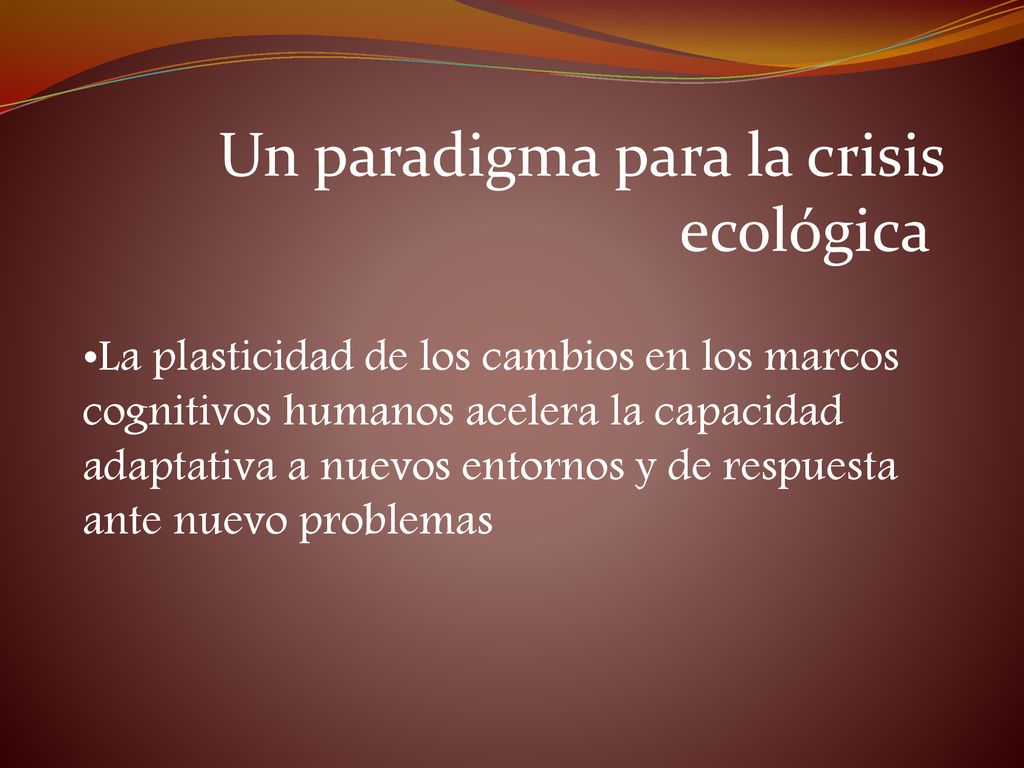 Un paradigma para la crisis ecológica

•La plasticidad de los cambios en los marcos cognitivos humanos acelera la capacidad adaptativa a nuevos entornos y de respuesta ante nuevo problemas